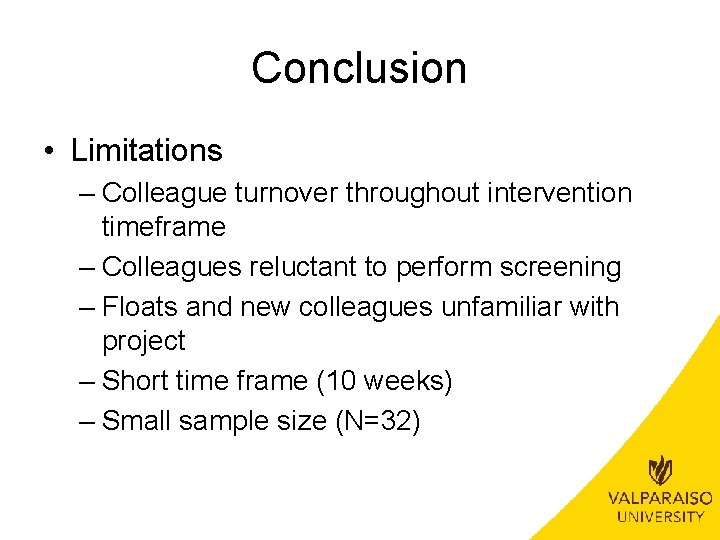 Conclusion

• Limitations
– Colleague turnover throughout intervention timeframe
– Colleagues reluctant to perform screening
– Floats and new colleagues unfamiliar with project
– Short time frame (10 weeks)
– Small sample size (N=32)

VALPARAISO UNIVERSITY